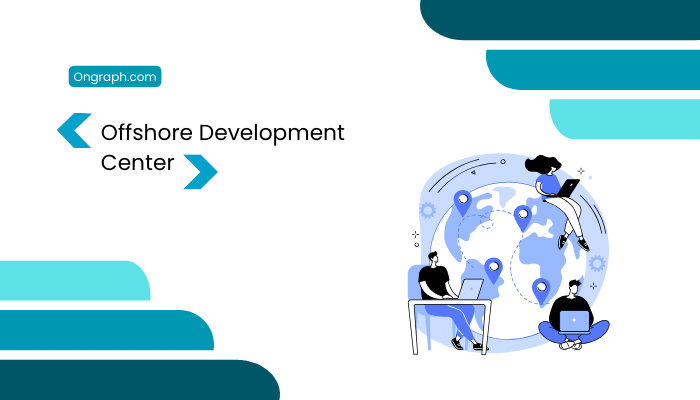 Ongraph.com

Offshore Development Center